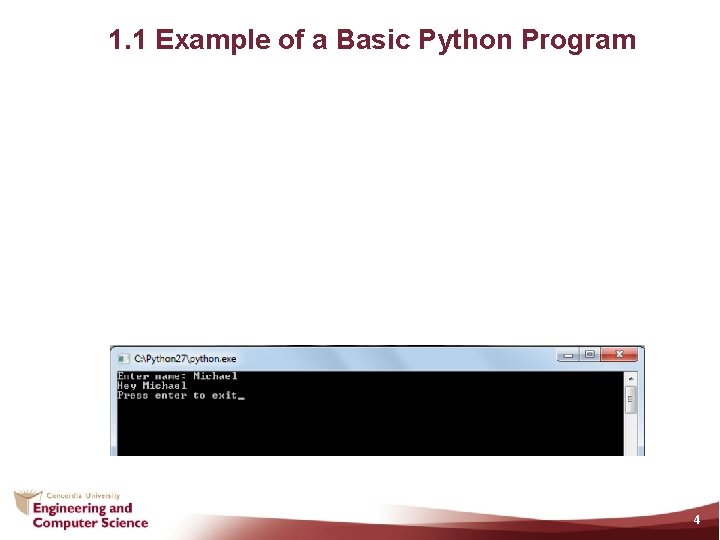 1.1 Example of a Basic Python Program

C:\Python27\python.exe

Enter name: Michael
Hey Michael
Press enter to exit_

Concordia University
Engineering and
Computer Science

4